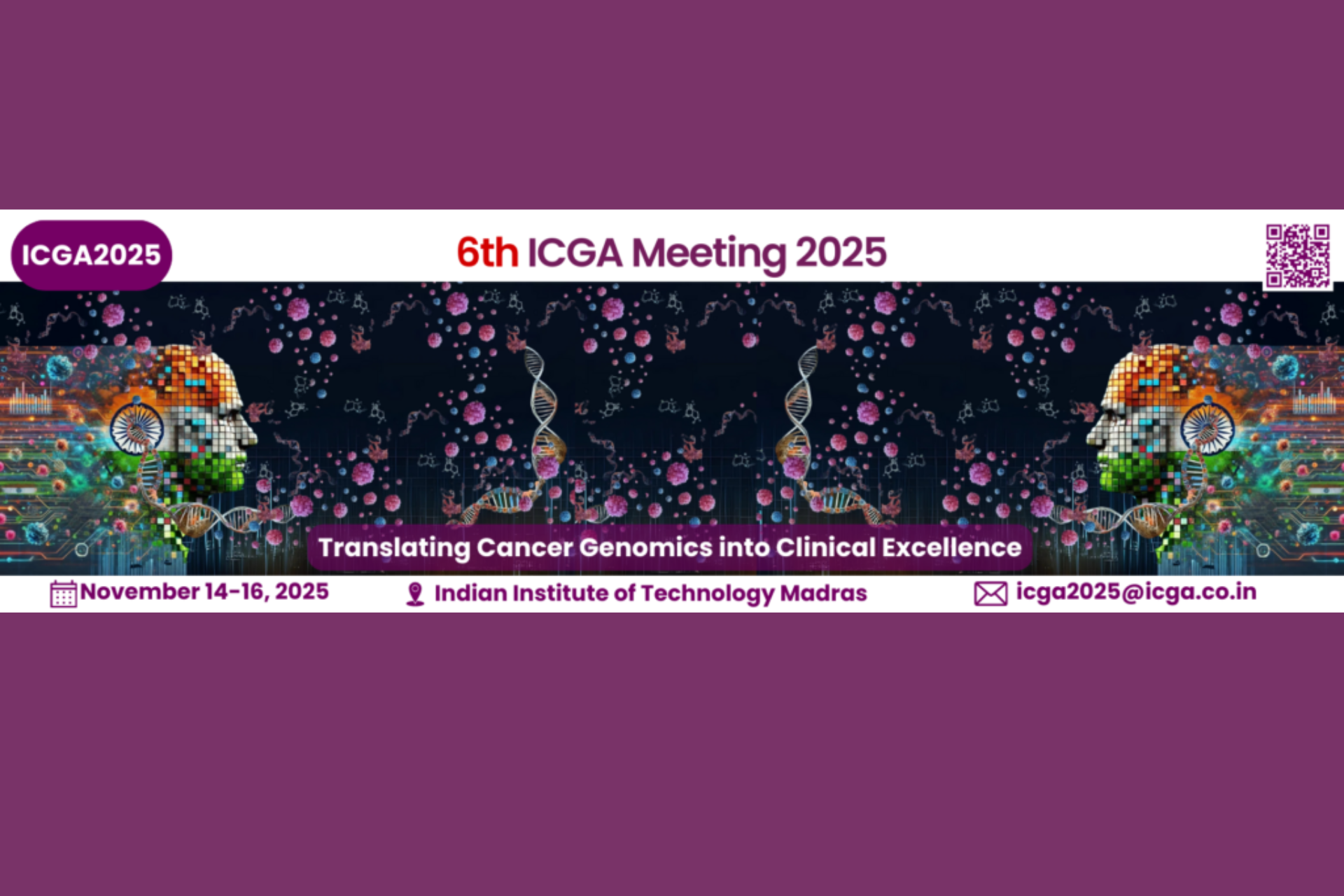 ICGA2025

6th ICGA Meeting 2025

Translating Cancer Genomics into Clinical Excellence

November 14-16, 2025

Indian Institute of Technology Madras

icga2025@icga.co.in